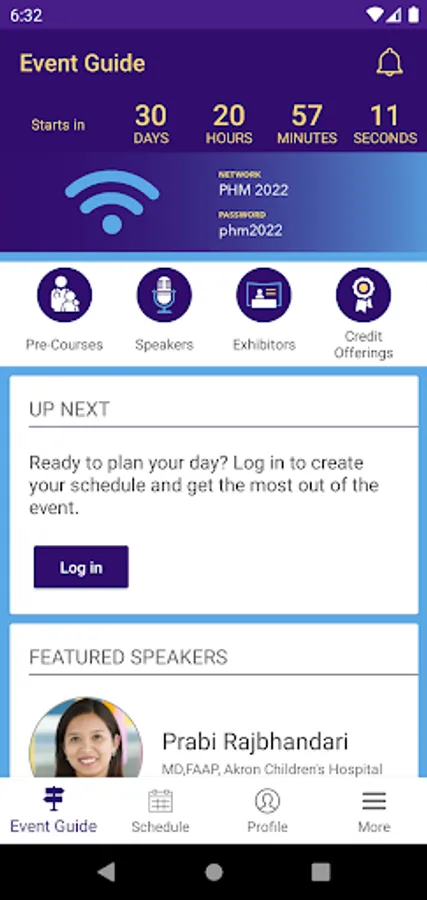 6:32

Event Guide

Starts in 30 DAYS 20 HOURS 57 MINUTES 11 SECONDS

NETWORK
PHM 2022
PASSWORD
phm2022

Pre-Courses
Speakers
Exhibitors
Credit Offerings

UP NEXT

Ready to plan your day? Log in to create your schedule and get the most out of the event.

Log in

FEATURED SPEAKERS

Prabi Rajbhandari
MD,FAAP, Akron Children's Hospital

Event Guide
Schedule
Profile
More